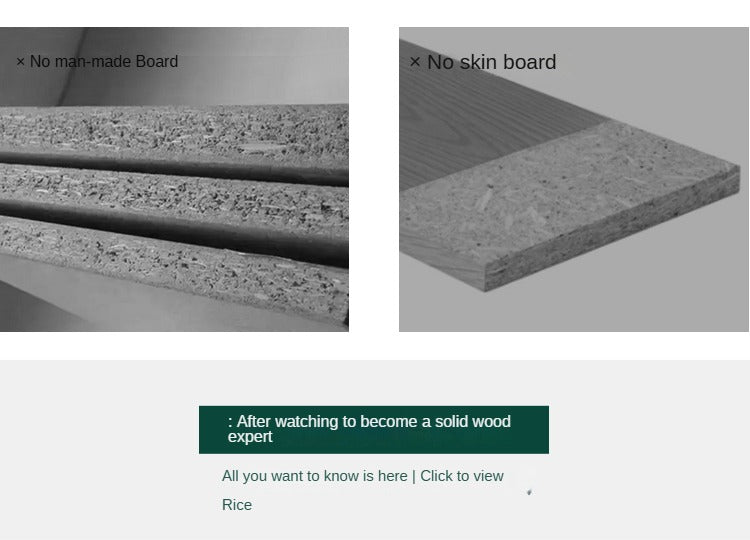 × No man-made Board

× No skin board

: After watching to become a solid wood expert

All you want to know is here | Click to view

Rice